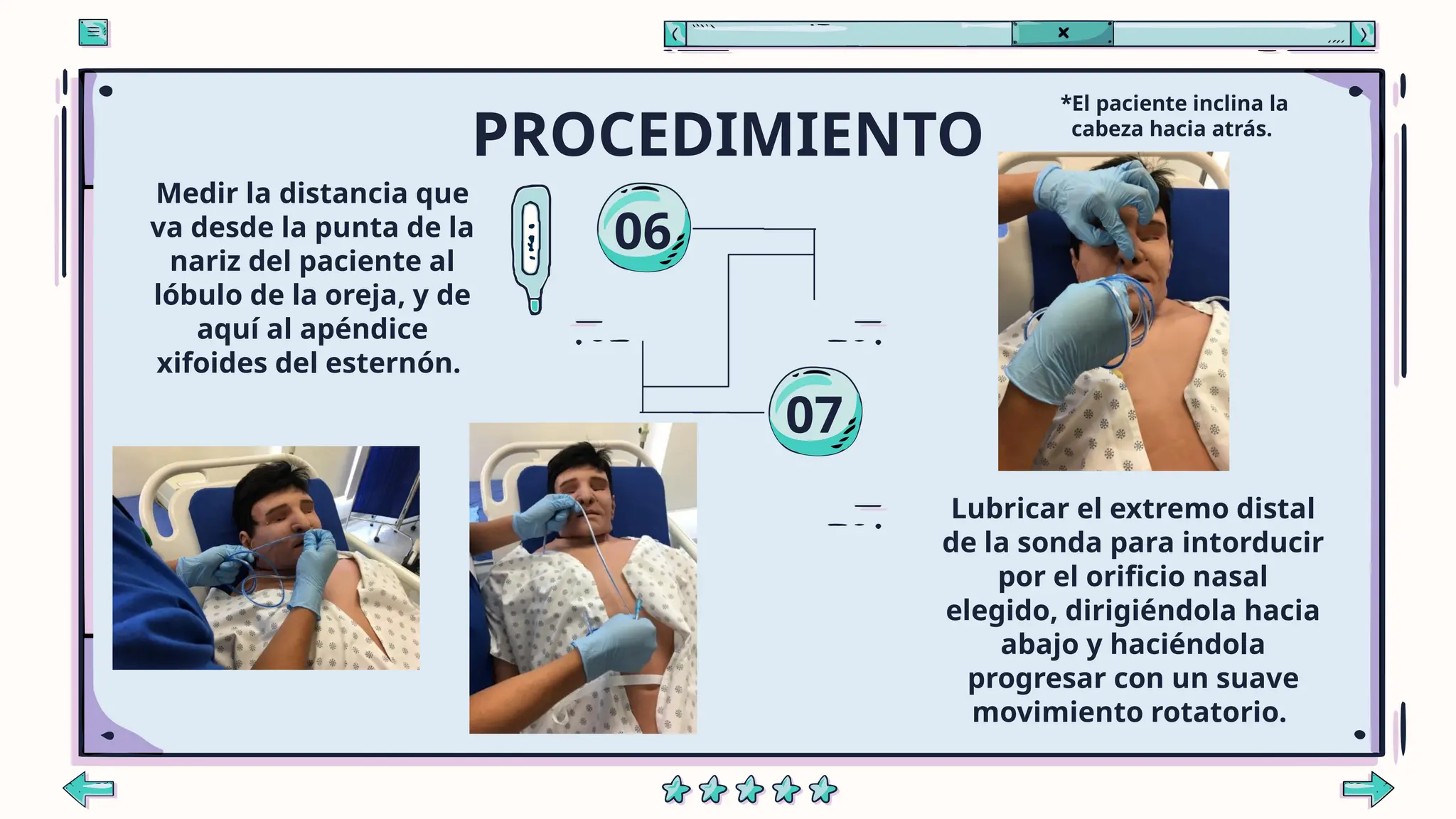 PROCEDIMIENTO

*El paciente inclina la cabeza hacia atrás.

Medir la distancia que va desde la punta de la nariz del paciente al lóbulo de la oreja, y de aquí al apéndice xifoides del esternón.

06

07

Lubricar el extremo distal de la sonda para intorducir por el orificio nasal elegido, dirigiéndola hacia abajo y haciéndola progresar con un suave movimiento rotatorio.